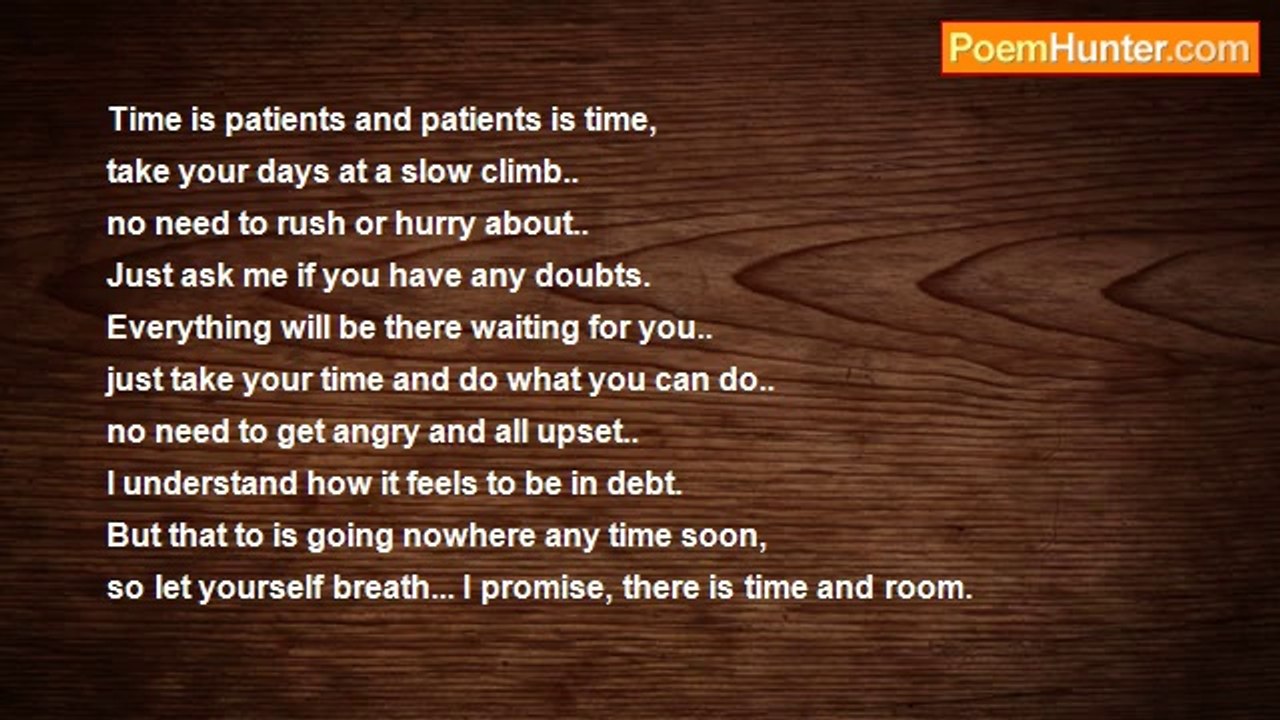 PoemHunter.com

Time is patients and patients is time,
take your days at a slow climb..
no need to rush or hurry about..
Just ask me if you have any doubts.
Everything will be there waiting for you..
just take your time and do what you can do..
no need to get angry and all upset..
I understand how it feels to be in debt.
But that to is going nowhere any time soon,
so let yourself breath... I promise, there is time and room.